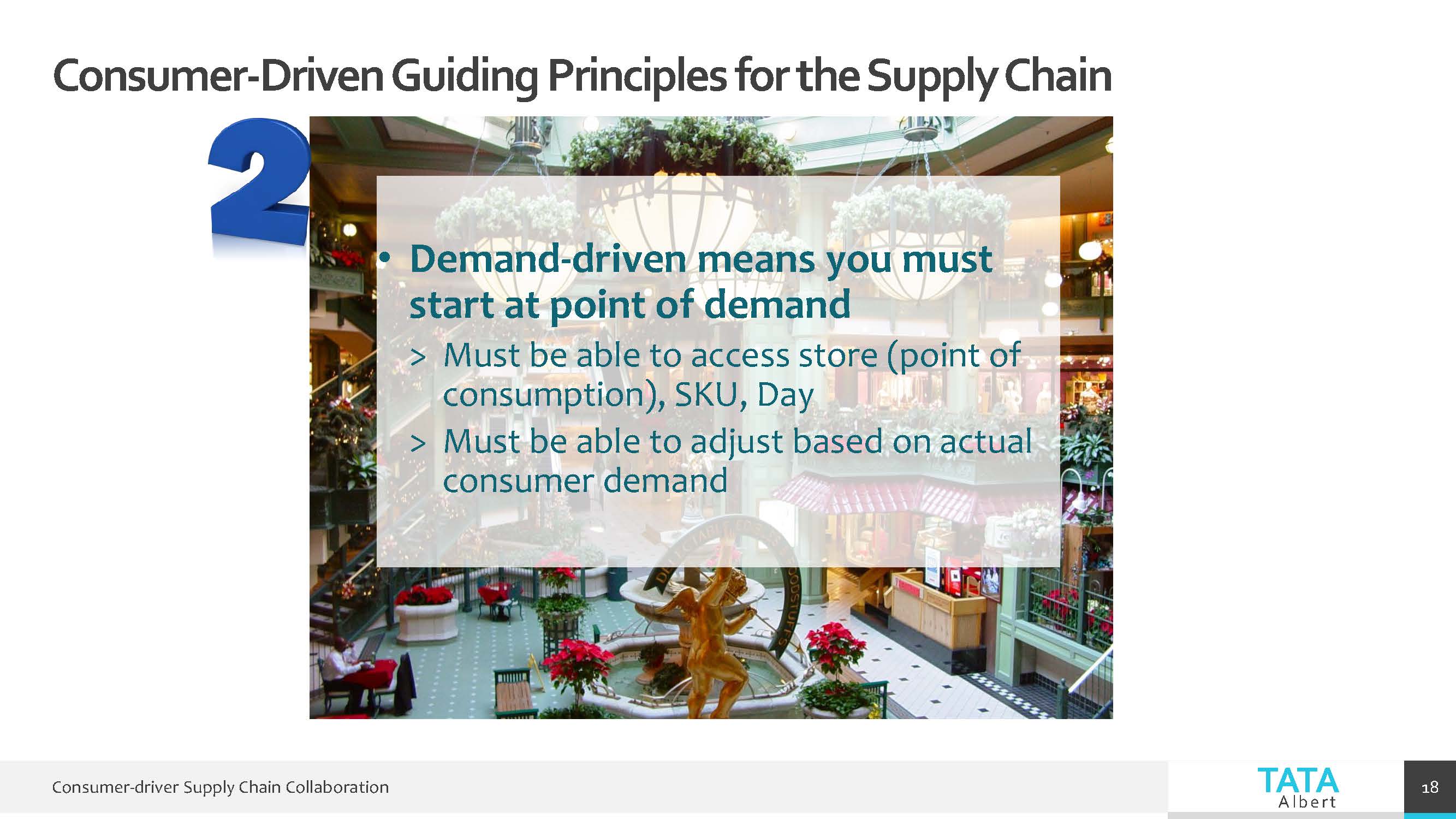 Consumer-Driven Guiding Principles for the Supply Chain

2

• Demand-driven means you must start at point of demand

> Must be able to access store (point of consumption), SKU, Day

> Must be able to adjust based on actual consumer demand

Consumer-driver Supply Chain Collaboration

TATA Albert

18